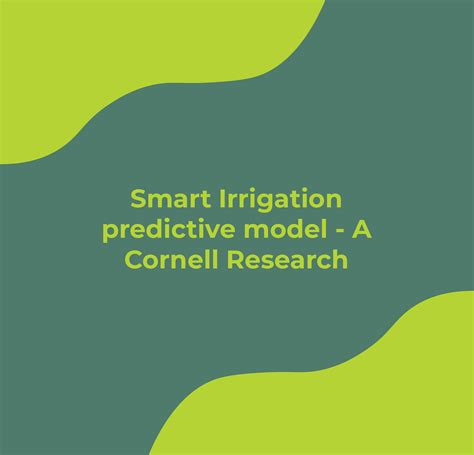 Smart Irrigation predictive model - A Cornell Research